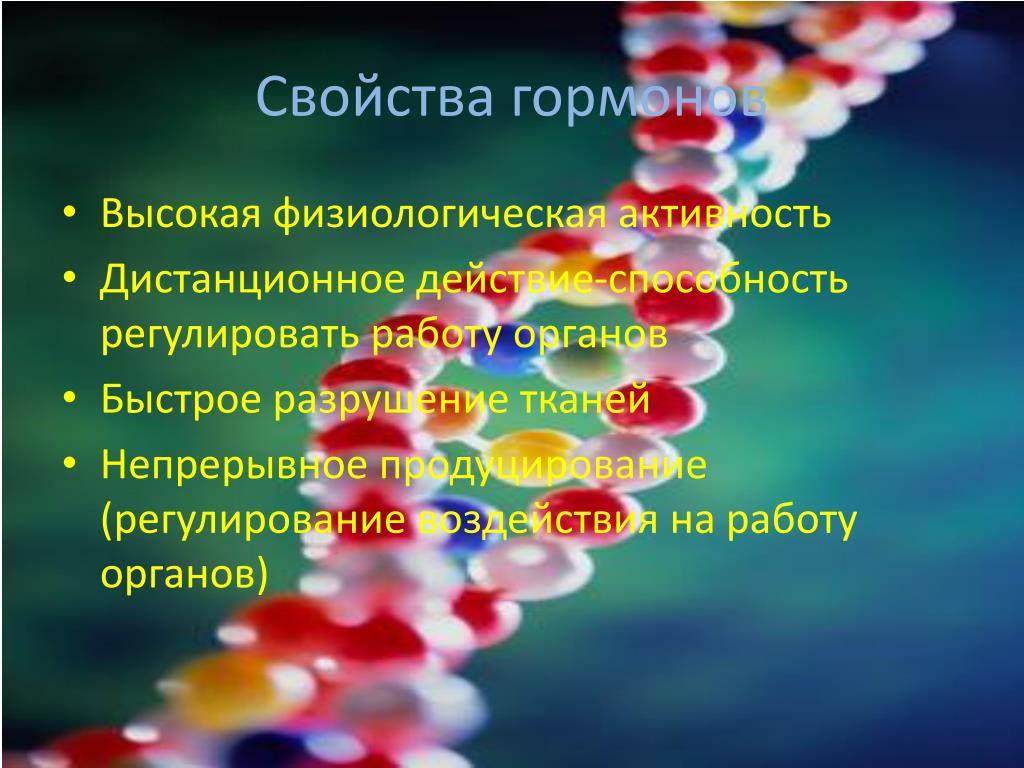 Свойства гормонов

• Высокая физиологическая активность
• Дистанционное действие-способность регулировать работу органов
• Быстрое разрушение тканей
• Непрерывное продуцирование (регулирование воздействия на работу органов)